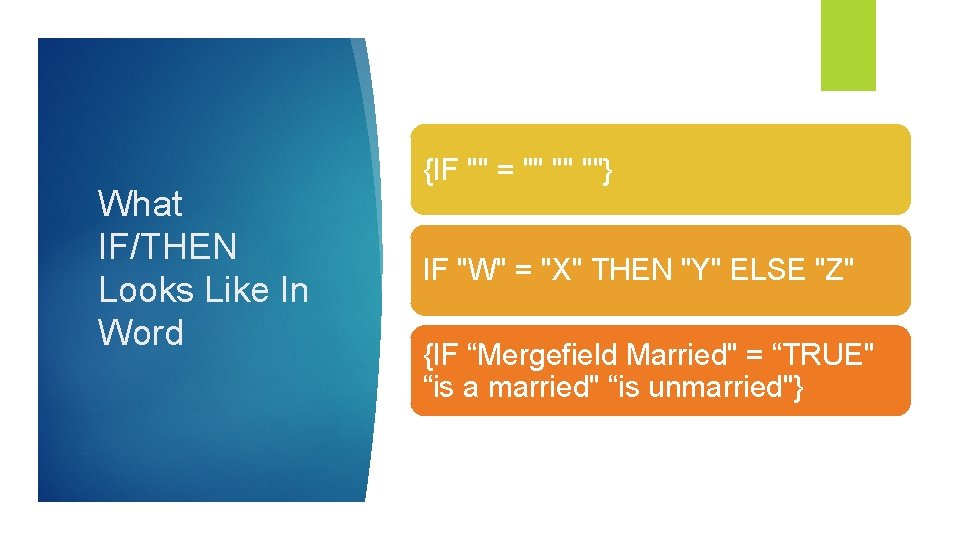 What IF/THEN Looks Like In Word

{IF "" = "" "" ""}

IF "W" = "X" THEN "Y" ELSE "Z"

{IF “Mergefield Married" = “TRUE" “is a married" “is unmarried"}